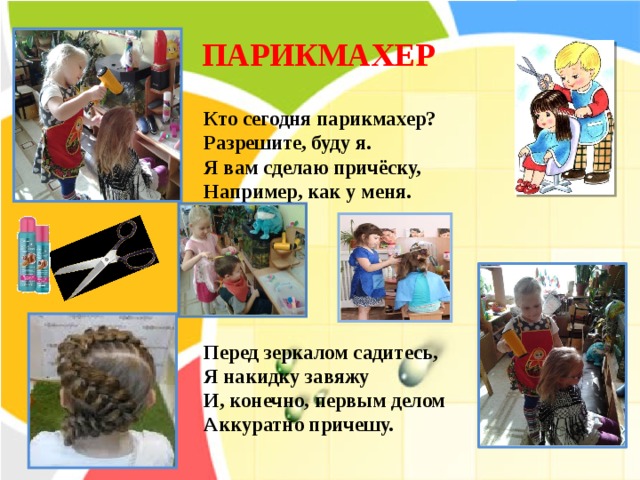 ПАРИКМАХЕР

Кто сегодня парикмахер?
Разрешите, буду я.
Я вам сделаю причёску,
Например, как у меня.

Перед зеркалом садитесь,
Я накидку завяжу
И, конечно, первым делом
Аккуратно причешу.